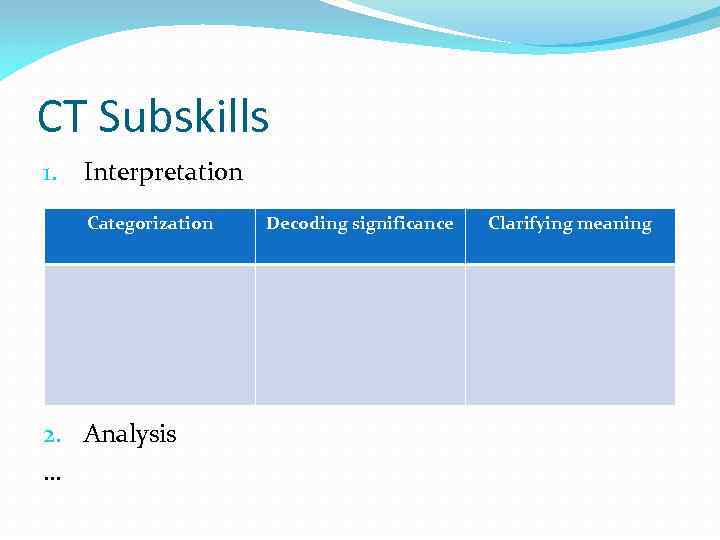 CT Subskills

1. Interpretation

| Categorization | Decoding significance | Clarifying meaning |
|---|---|---|
| | | |

2. Analysis

…